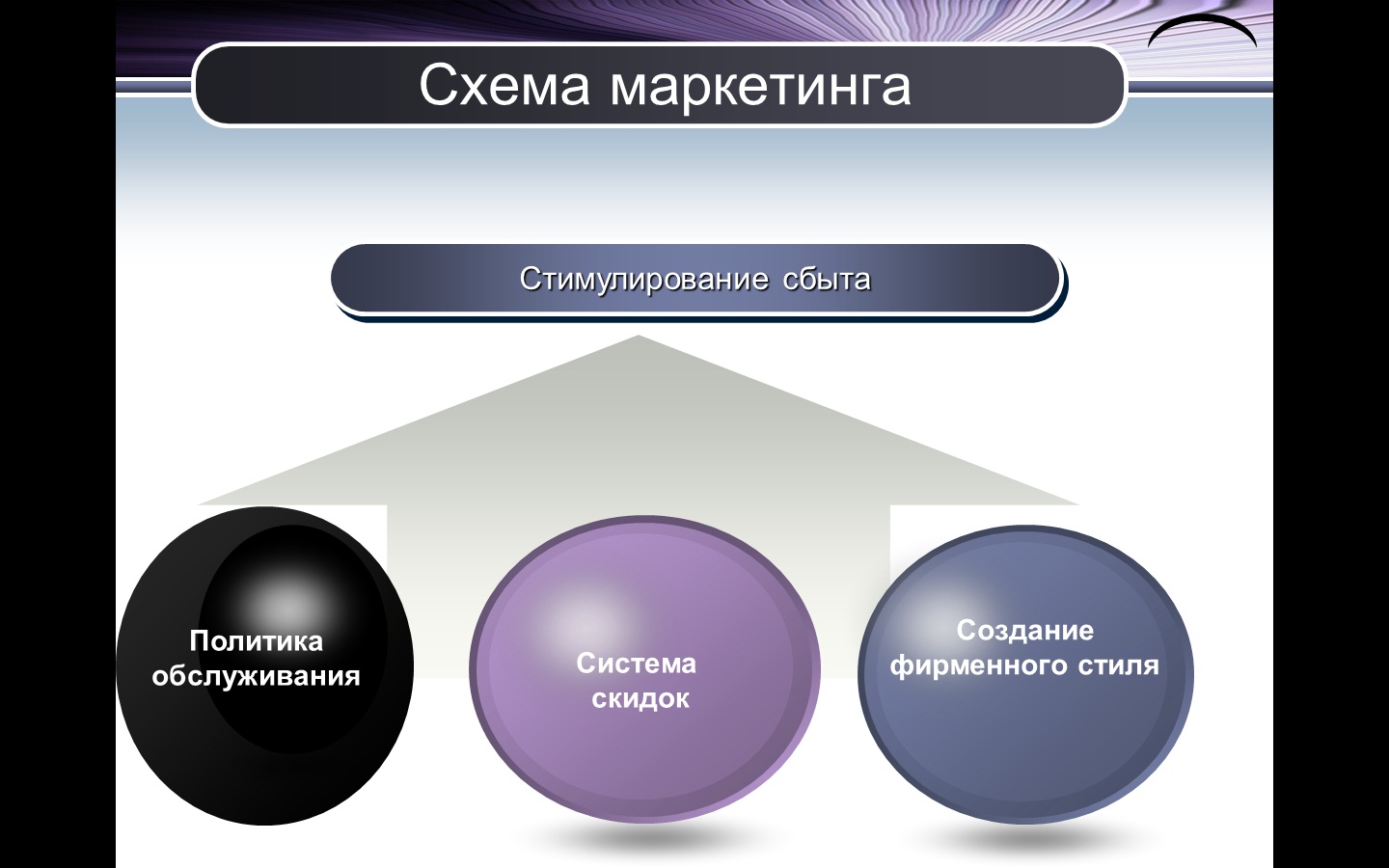 Схема маркетинга

Стимулирование сбыта

Политика обслуживания

Система скидок

Создание фирменного стиля